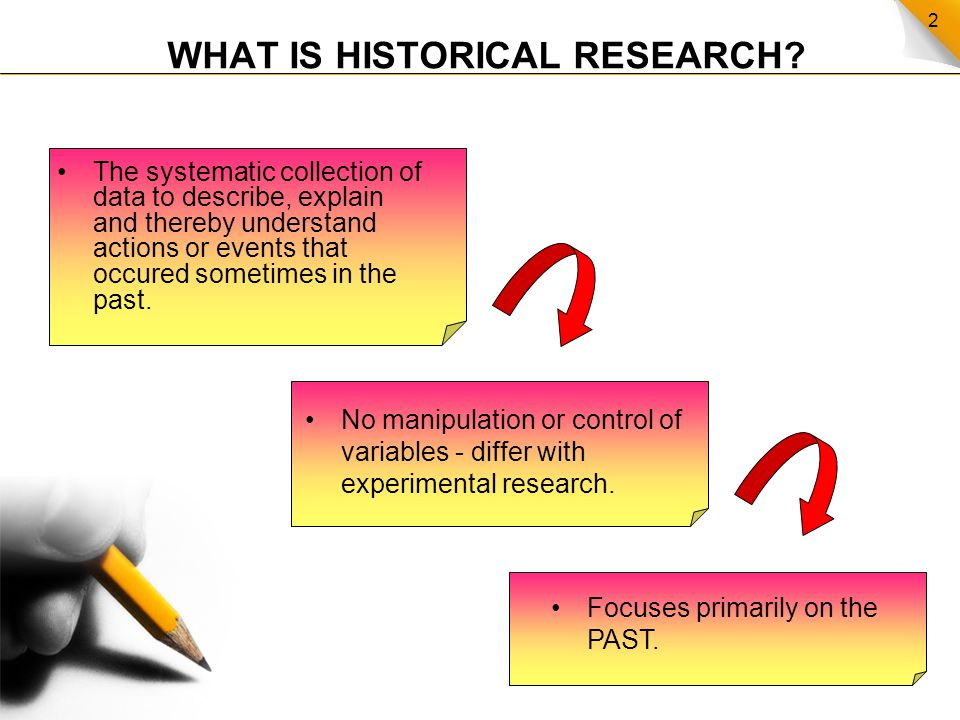 2

WHAT IS HISTORICAL RESEARCH?

• The systematic collection of data to describe, explain and thereby understand actions or events that occured sometimes in the past.

• No manipulation or control of variables - differ with experimental research.

• Focuses primarily on the PAST.